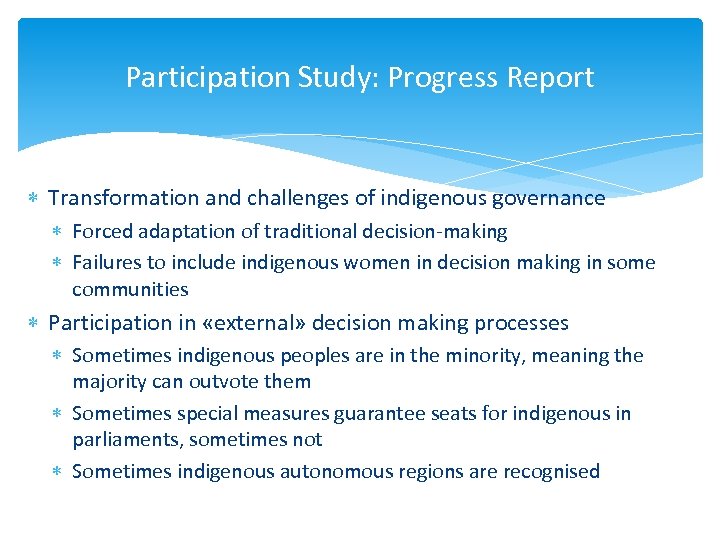 Participation Study: Progress Report

* Transformation and challenges of indigenous governance
  * Forced adaptation of traditional decision-making
  * Failures to include indigenous women in decision making in some communities
* Participation in «external» decision making processes
  * Sometimes indigenous peoples are in the minority, meaning the majority can outvote them
  * Sometimes special measures guarantee seats for indigenous in parliaments, sometimes not
  * Sometimes indigenous autonomous regions are recognised